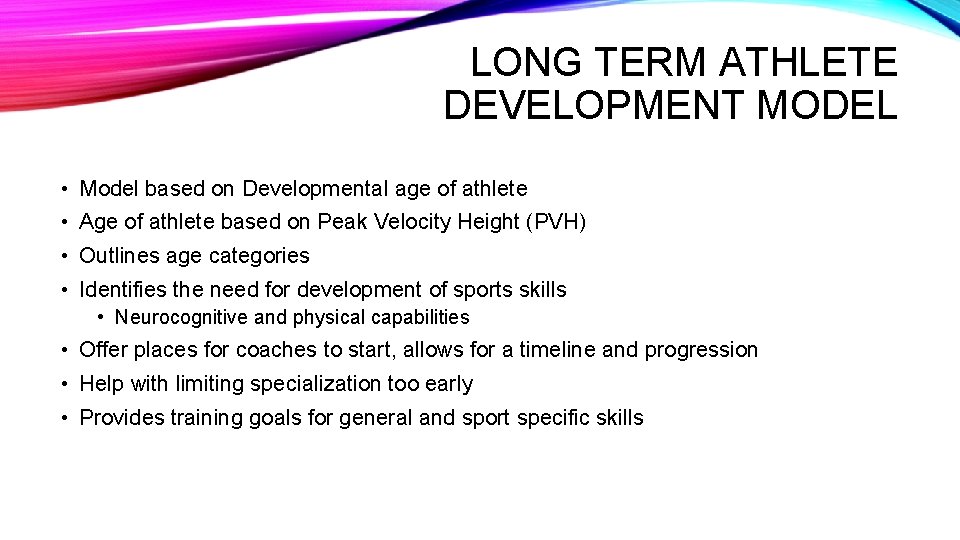 LONG TERM ATHLETE DEVELOPMENT MODEL

• Model based on Developmental age of athlete
• Age of athlete based on Peak Velocity Height (PVH)
• Outlines age categories
• Identifies the need for development of sports skills
  • Neurocognitive and physical capabilities
• Offer places for coaches to start, allows for a timeline and progression
• Help with limiting specialization too early
• Provides training goals for general and sport specific skills